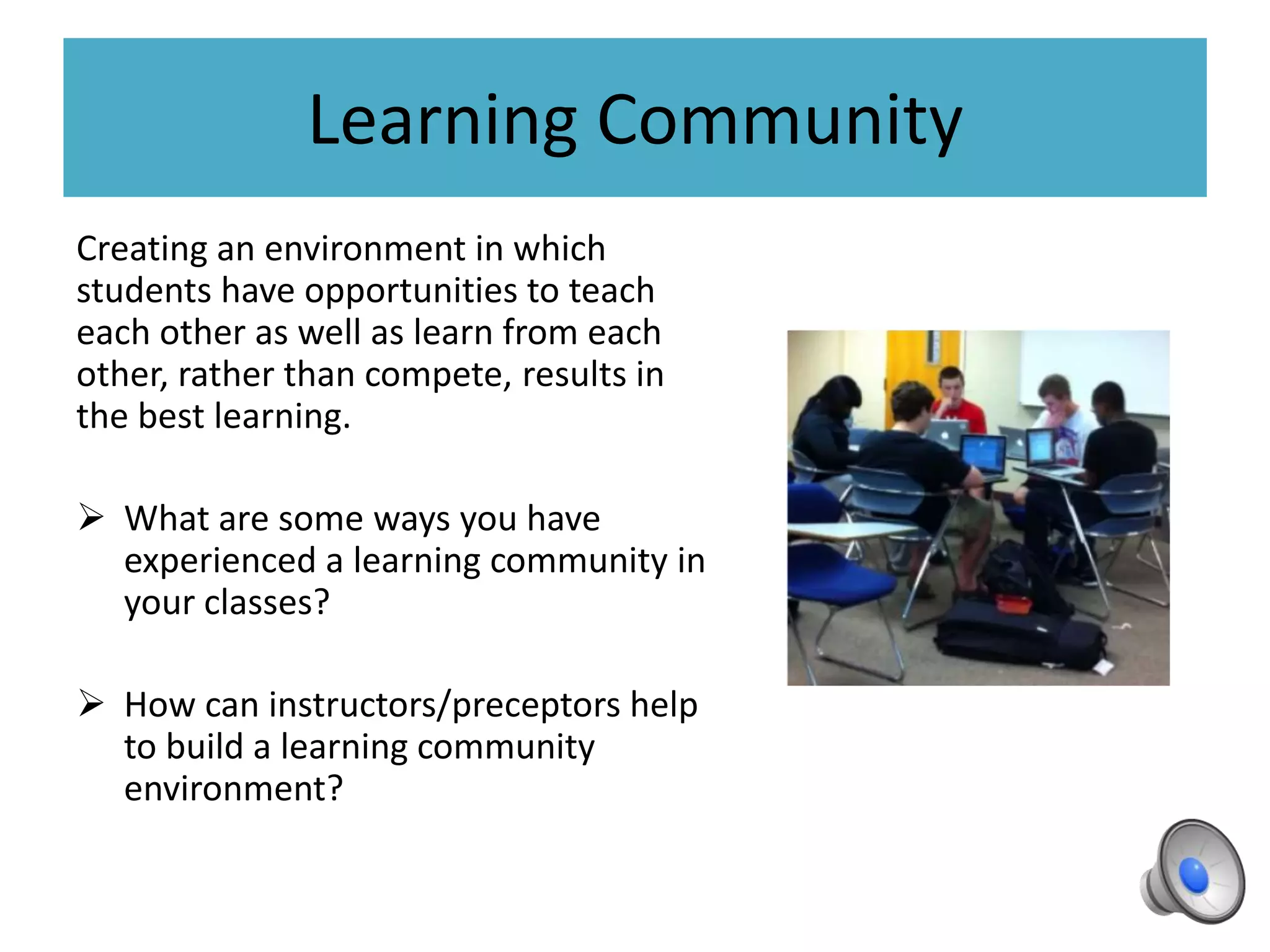 Learning Community

Creating an environment in which students have opportunities to teach each other as well as learn from each other, rather than compete, results in the best learning.

➢ What are some ways you have experienced a learning community in your classes?

➢ How can instructors/preceptors help to build a learning community environment?